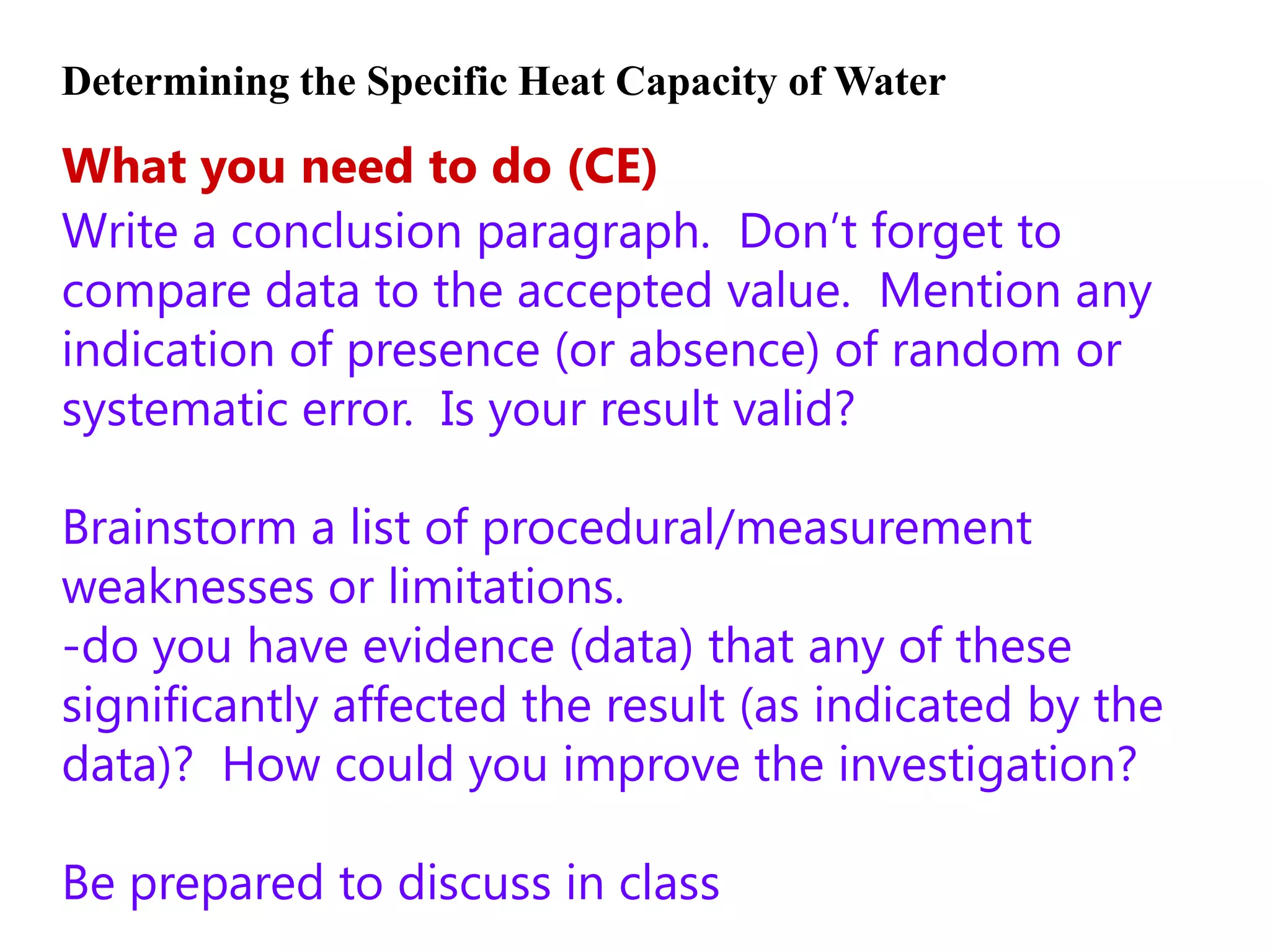 Determining the Specific Heat Capacity of Water

What you need to do (CE)

Write a conclusion paragraph. Don’t forget to compare data to the accepted value. Mention any indication of presence (or absence) of random or systematic error. Is your result valid?

Brainstorm a list of procedural/measurement weaknesses or limitations.
-do you have evidence (data) that any of these significantly affected the result (as indicated by the data)? How could you improve the investigation?

Be prepared to discuss in class